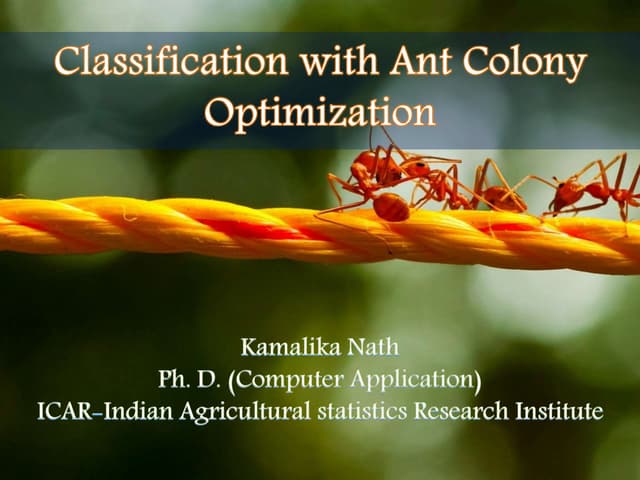 Classification with Ant Colony Optimization

Kamalika Nath
Ph. D. (Computer Application)
ICAR-Indian Agricultural statistics Research Institute